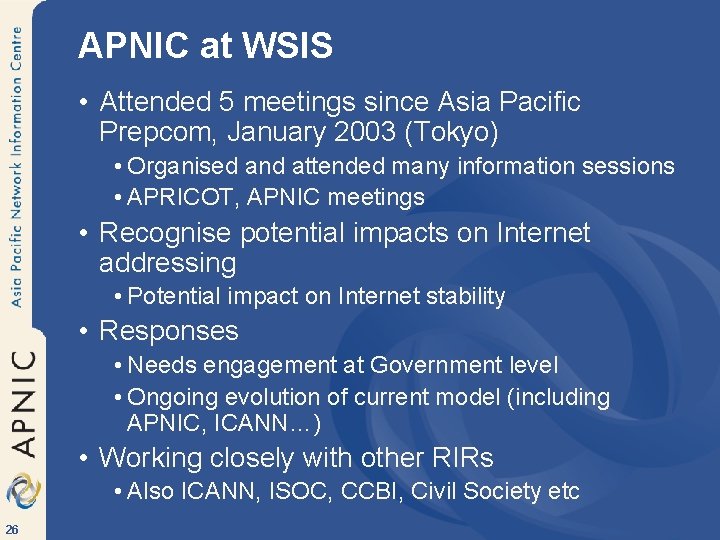 Asia Pacific Network Information Centre

APNIC

26

APNIC at WSIS

• Attended 5 meetings since Asia Pacific Prepcom, January 2003 (Tokyo)
  • Organised and attended many information sessions
  • APRICOT, APNIC meetings
• Recognise potential impacts on Internet addressing
  • Potential impact on Internet stability
• Responses
  • Needs engagement at Government level
  • Ongoing evolution of current model (including APNIC, ICANN…)
• Working closely with other RIRs
  • Also ICANN, ISOC, CCBI, Civil Society etc